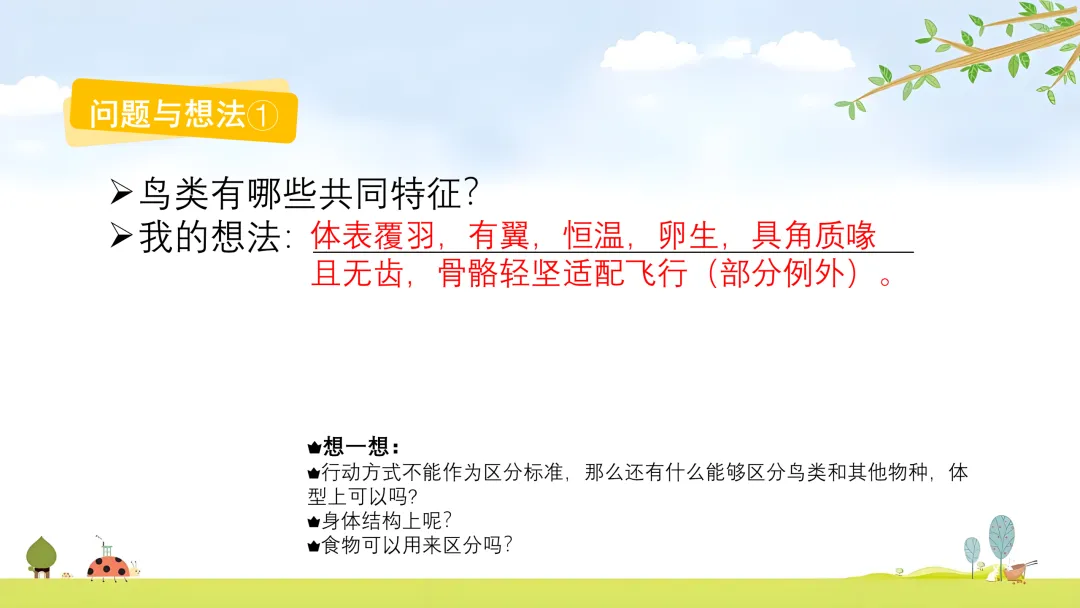 问题与想法①

➢鸟类有哪些共同特征?
➢我的想法：体表覆羽，有翼，恒温，卵生，具角质喙且无齿，骨骼轻坚适配飞行（部分例外）。

♛想一想：
♛行动方式不能作为区分标准，那么还有什么能够区分鸟类和其他物种，体型上可以吗?
♛身体结构上呢?
♛食物可以用来区分吗?